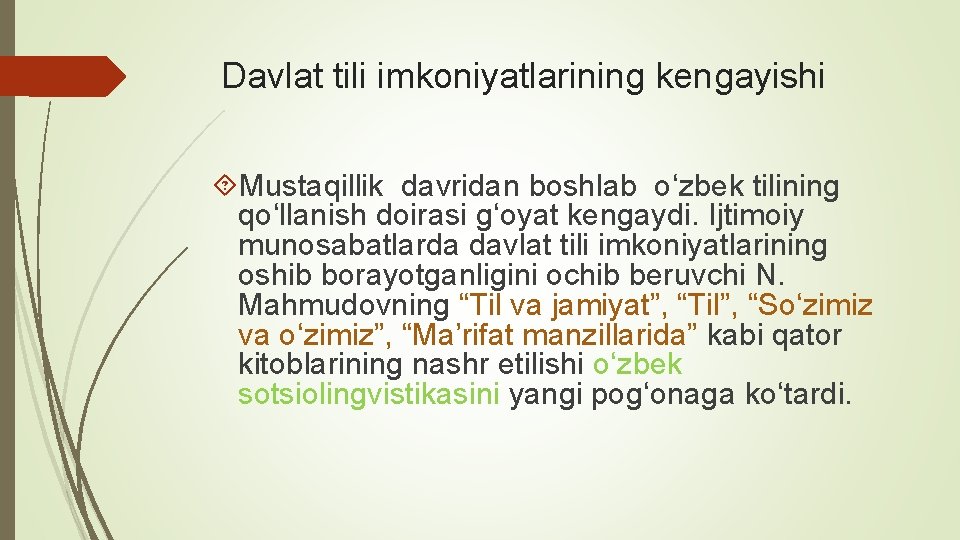 Davlat tili imkoniyatlarining kengayishi

Mustaqillik davridan boshlab o‘zbek tilining qo‘llanish doirasi g‘oyat kengaydi. Ijtimoiy munosabatlarda davlat tili imkoniyatlarining oshib borayotganligini ochib beruvchi N. Mahmudovning “Til va jamiyat”, “Til”, “So‘zimiz va o‘zimiz”, “Ma’rifat manzillarida” kabi qator kitoblarining nashr etilishi o‘zbek sotsiolingvistikasini yangi pog‘onaga ko‘tardi.